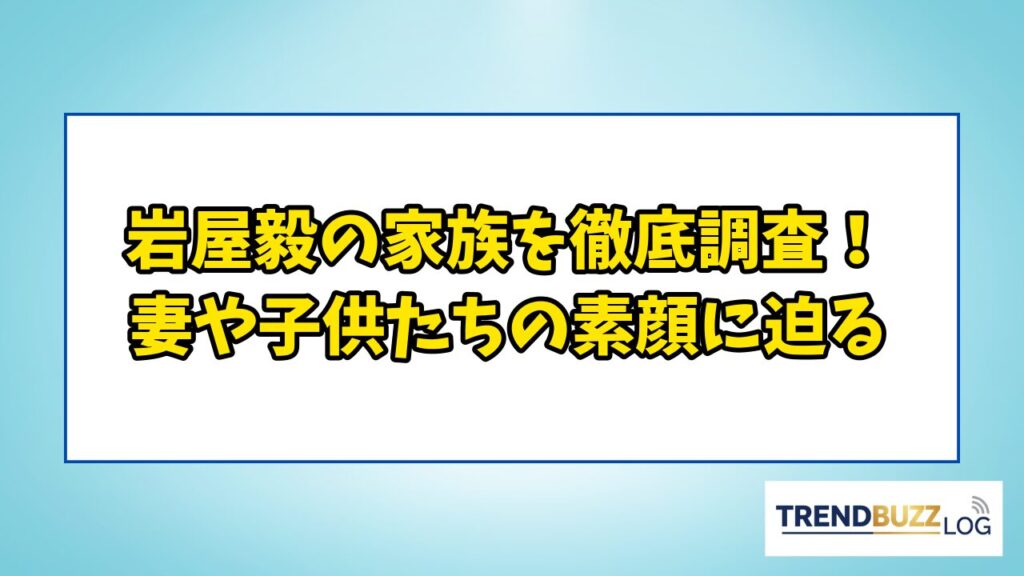 岩屋毅の家族を徹底調査！
妻や子供たちの素顔に迫る

TRENDBUZZ LOG